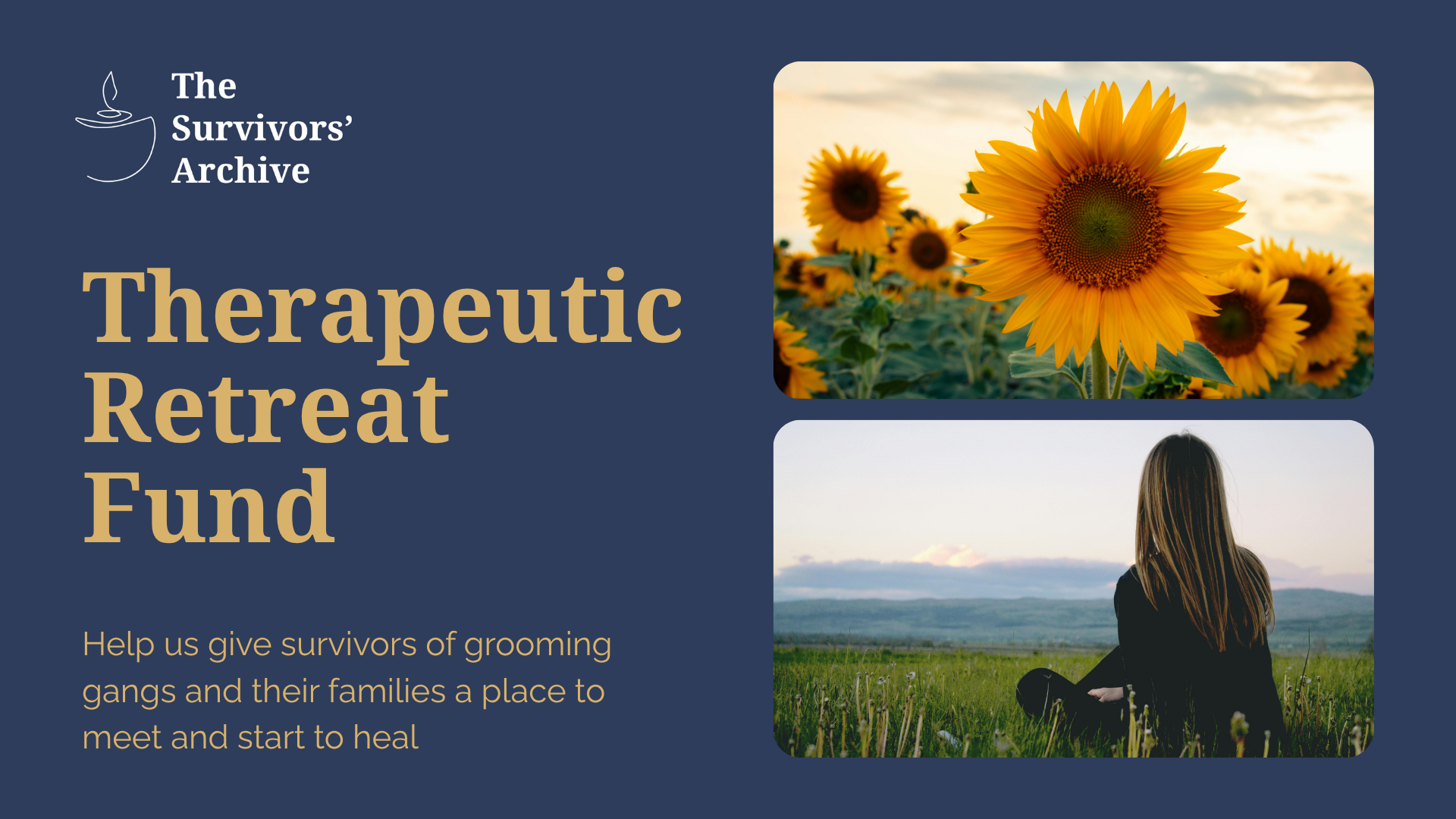 The Survivors' Archive

Therapeutic Retreat Fund

Help us give survivors of grooming gangs and their families a place to meet and start to heal